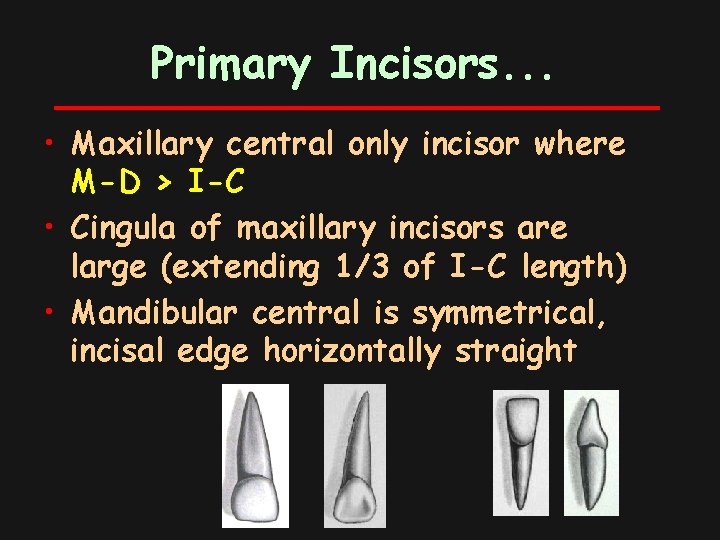 Primary Incisors...

• Maxillary central only incisor where M-D > I-C

• Cingula of maxillary incisors are large (extending 1/3 of I-C length)

• Mandibular central is symmetrical, incisal edge horizontally straight